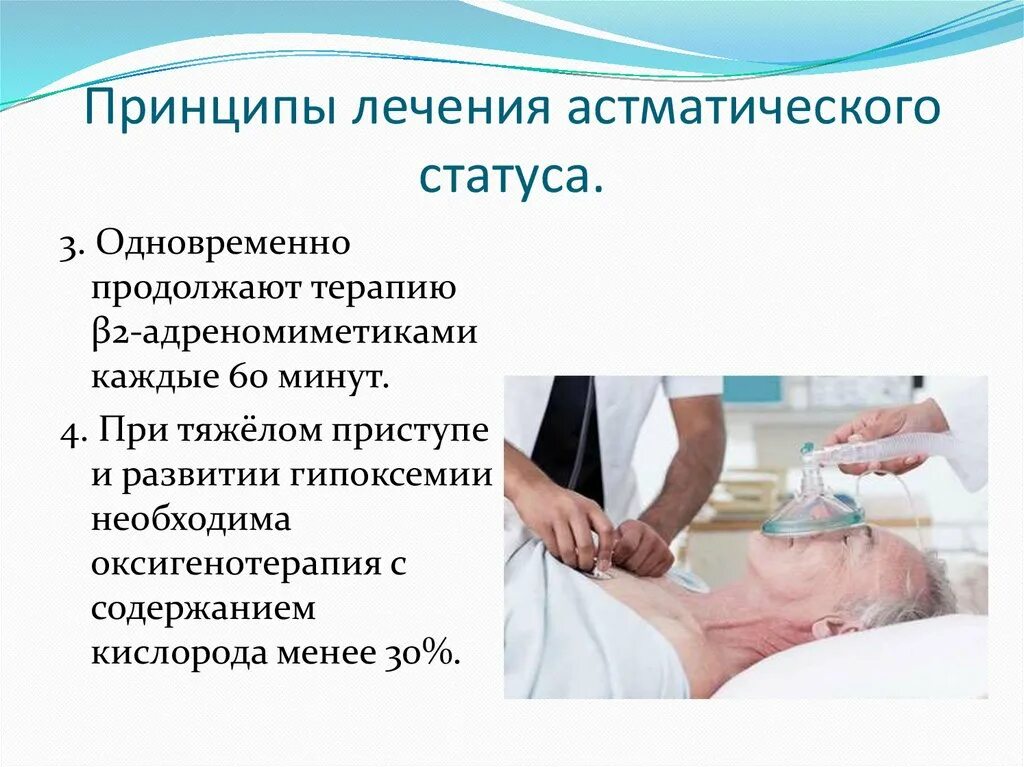 Принципы лечения астматического статуса.

3. Одновременно продолжают терапию β2-адреномиметиками каждые 60 минут.

4. При тяжёлом приступе и развитии гипоксемии необходима оксигенотерапия с содержанием кислорода менее 30%.